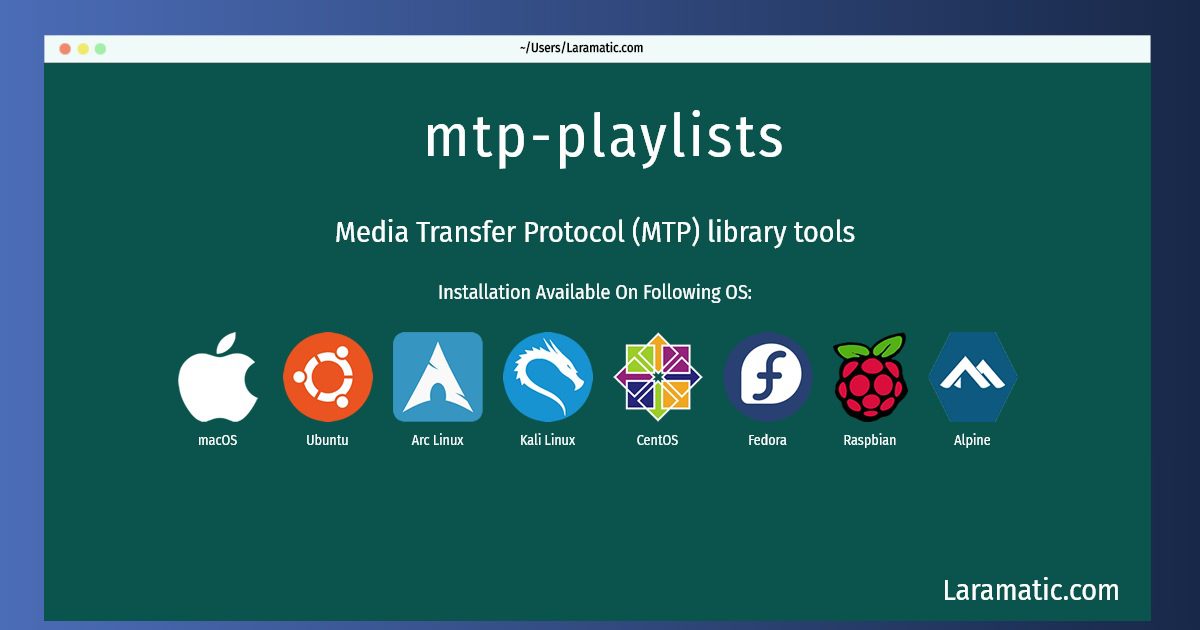 ~/Users/Laramatic.com

mtp-playlists

Media Transfer Protocol (MTP) library tools

Installation Available On Following OS:

macOS

Ubuntu

Arc Linux

Kali Linux

CentOS

Fedora

Raspbian

Alpine

Laramatic.com